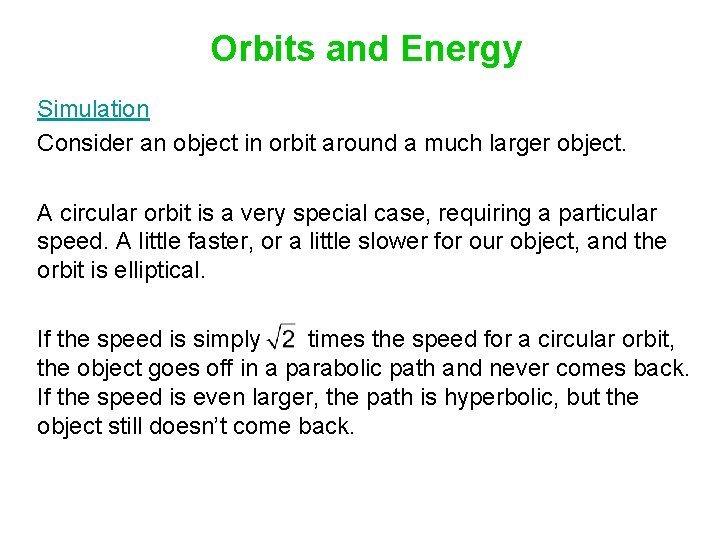 Orbits and Energy

Simulation

Consider an object in orbit around a much larger object.

A circular orbit is a very special case, requiring a particular speed. A little faster, or a little slower for our object, and the orbit is elliptical.

If the speed is simply $\sqrt{2}$ times the speed for a circular orbit, the object goes off in a parabolic path and never comes back. If the speed is even larger, the path is hyperbolic, but the object still doesn’t come back.